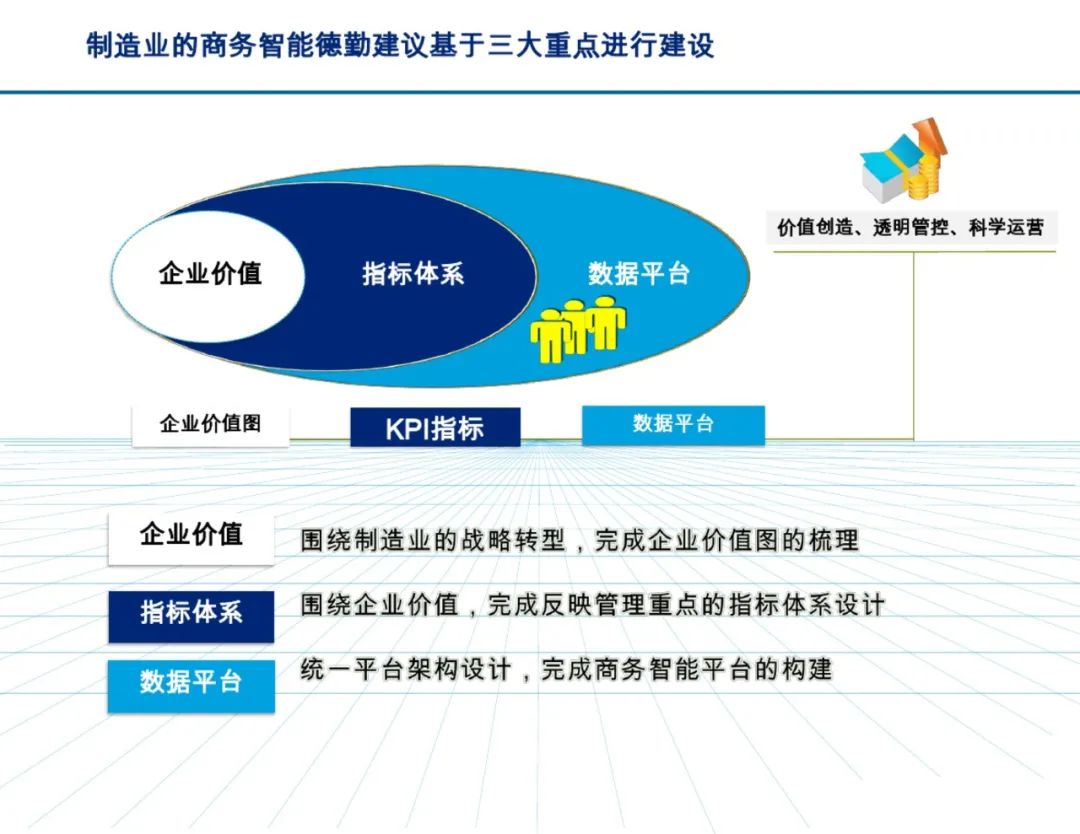 制造业的商务智能德勤建议基于三大重点进行建设

价值创造、透明管控、科学运营

企业价值

指标体系

数据平台

企业价值图

KPI指标

数据平台

企业价值 围绕制造业的战略转型，完成企业价值图的梳理

指标体系 围绕企业价值，完成反映管理重点的指标体系设计

数据平台 统一平台架构设计，完成商务智能平台的构建